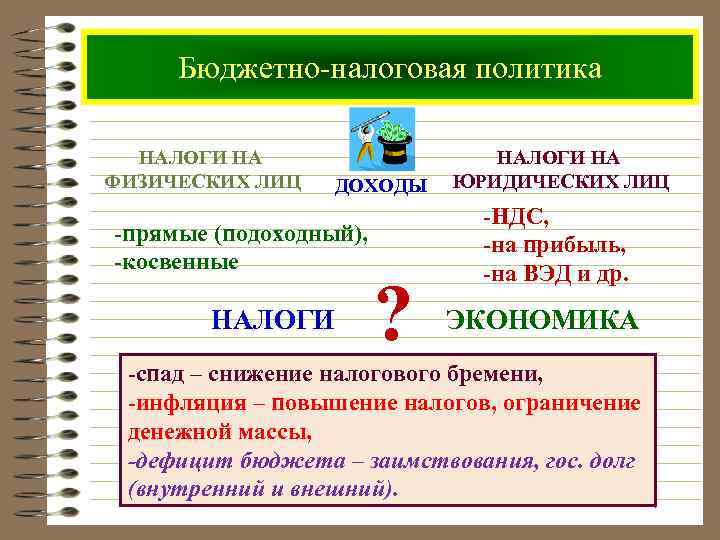 Бюджетно-налоговая политика

НАЛОГИ НА ФИЗИЧЕСКИХ ЛИЦ

ДОХОДЫ

НАЛОГИ НА ЮРИДИЧЕСКИХ ЛИЦ

-прямые (подоходный),
-косвенные

-НДС,
-на прибыль,
-на ВЭД и др.

НАЛОГИ ? ЭКОНОМИКА

-спад – снижение налогового бремени,
-инфляция – повышение налогов, ограничение денежной массы,
-дефицит бюджета – заимствования, гос. долг (внутренний и внешний).